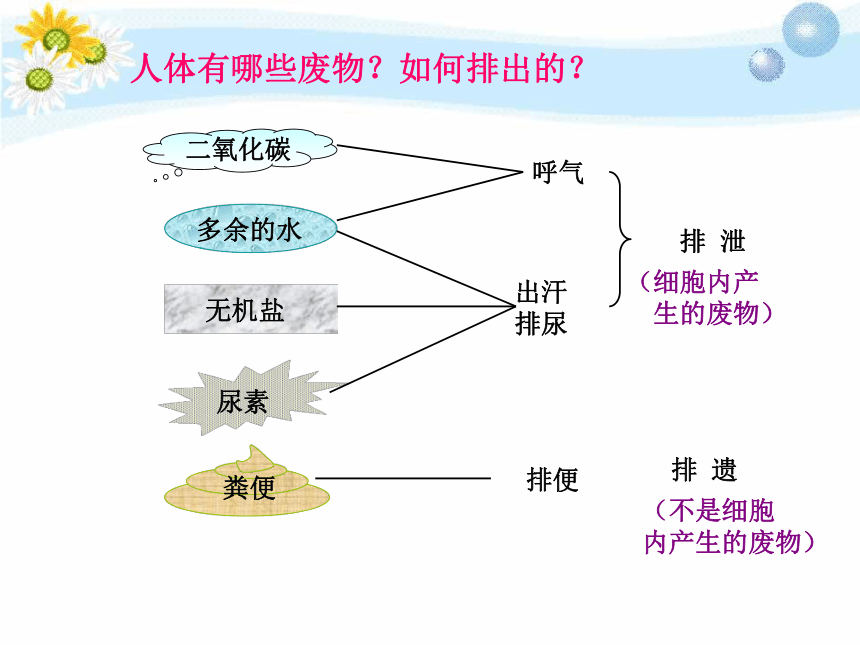 人体有哪些废物？如何排出的？

二氧化碳

多余的水

无机盐

尿素

粪便

呼气

出汗
排尿

排便

排 泄
（细胞内产生的废物）

排 遗
（不是细胞内产生的废物）